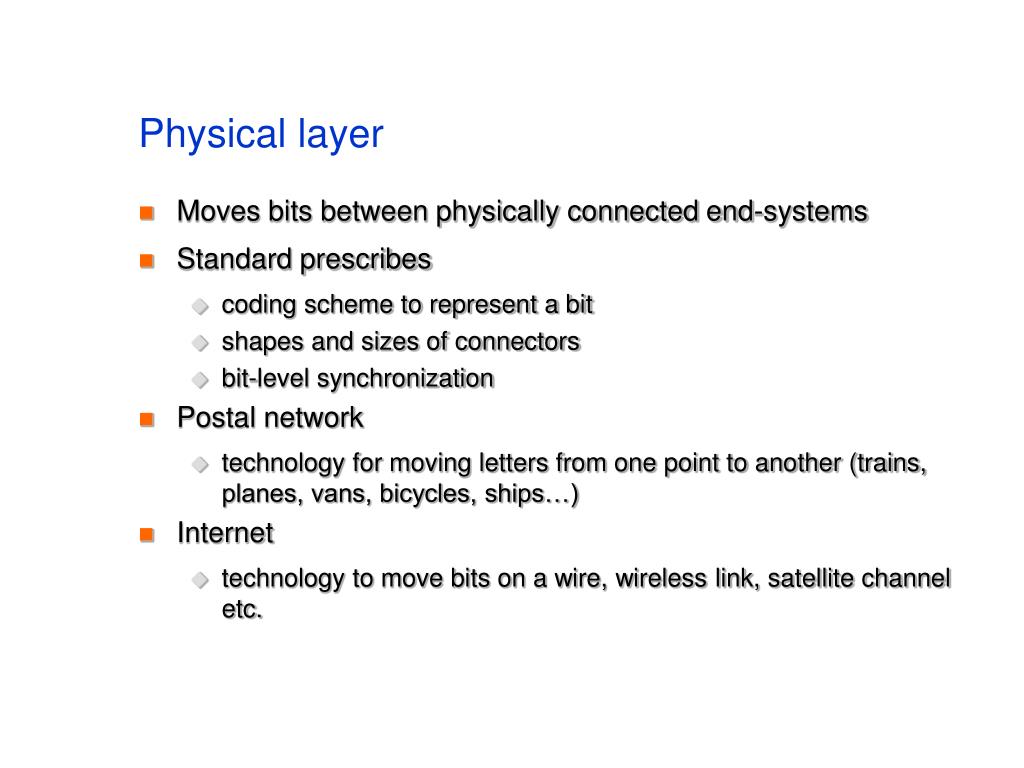 Physical layer

- Moves bits between physically connected end-systems
- Standard prescribes
  - coding scheme to represent a bit
  - shapes and sizes of connectors
  - bit-level synchronization
- Postal network
  - technology for moving letters from one point to another (trains, planes, vans, bicycles, ships…)
- Internet
  - technology to move bits on a wire, wireless link, satellite channel etc.